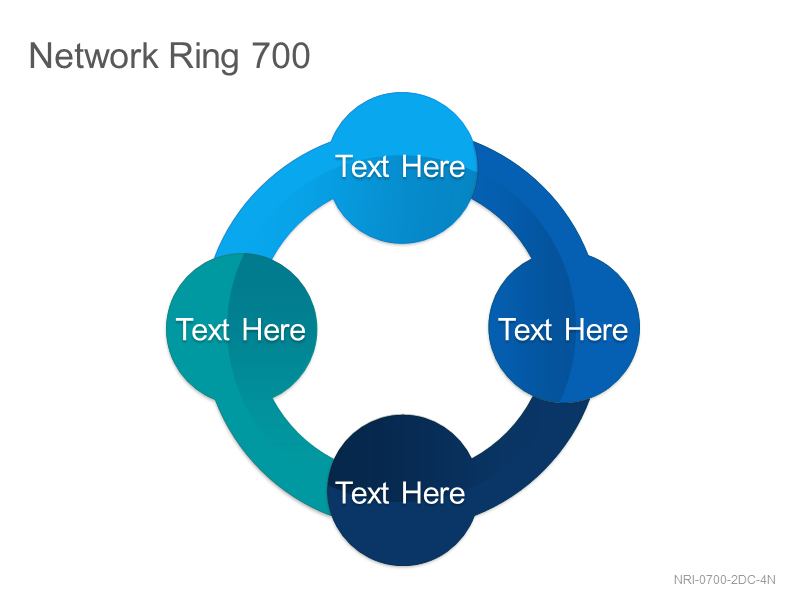 Network Ring 700

Text Here

Text Here

Text Here

Text Here

NRI-0700-2DC-4N